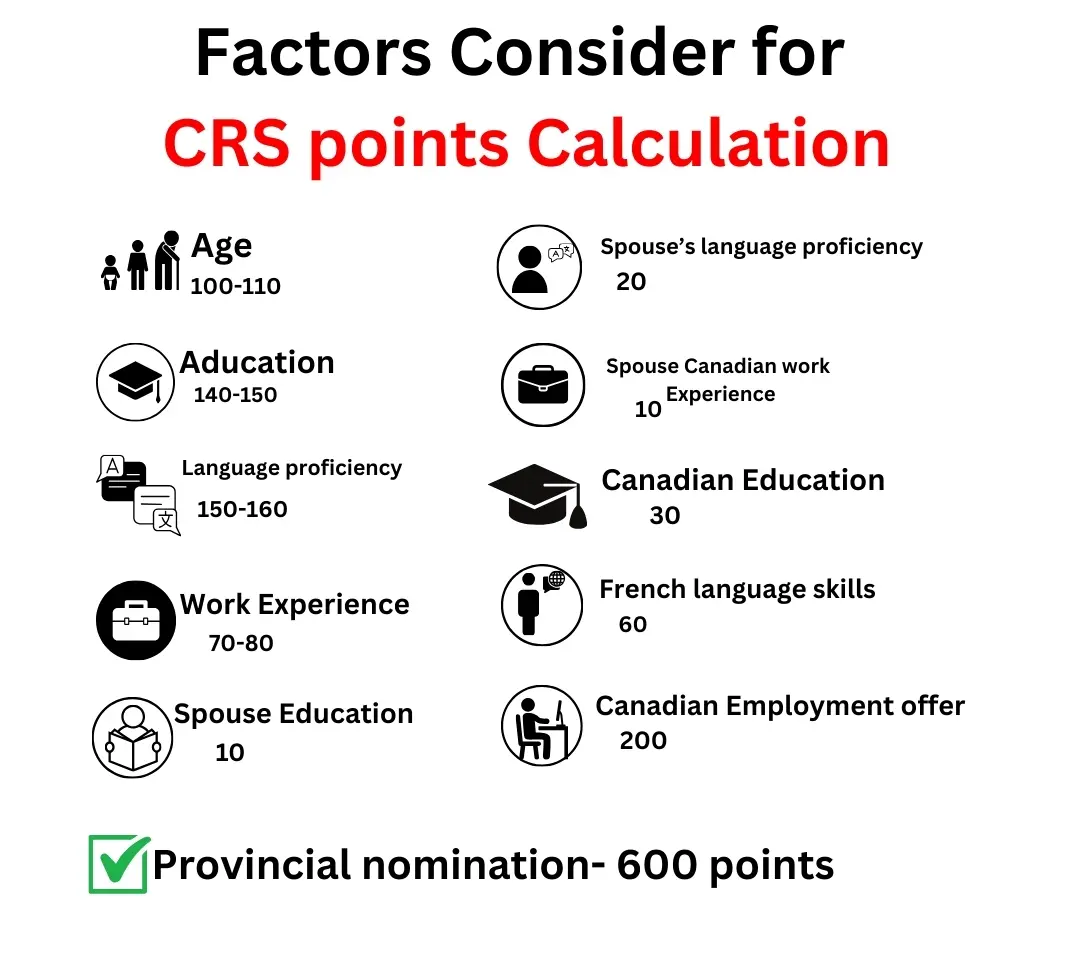 Factors Consider for
CRS points Calculation

Age
100-110

Aducation
140-150

Language proficiency
150-160

Work Experience
70-80

Spouse Education
10

Spouse's language proficiency
20

Spouse Canadian work Experience
10

Canadian Education
30

French language skills
60

Canadian Employment offer
200

Provincial nomination- 600 points